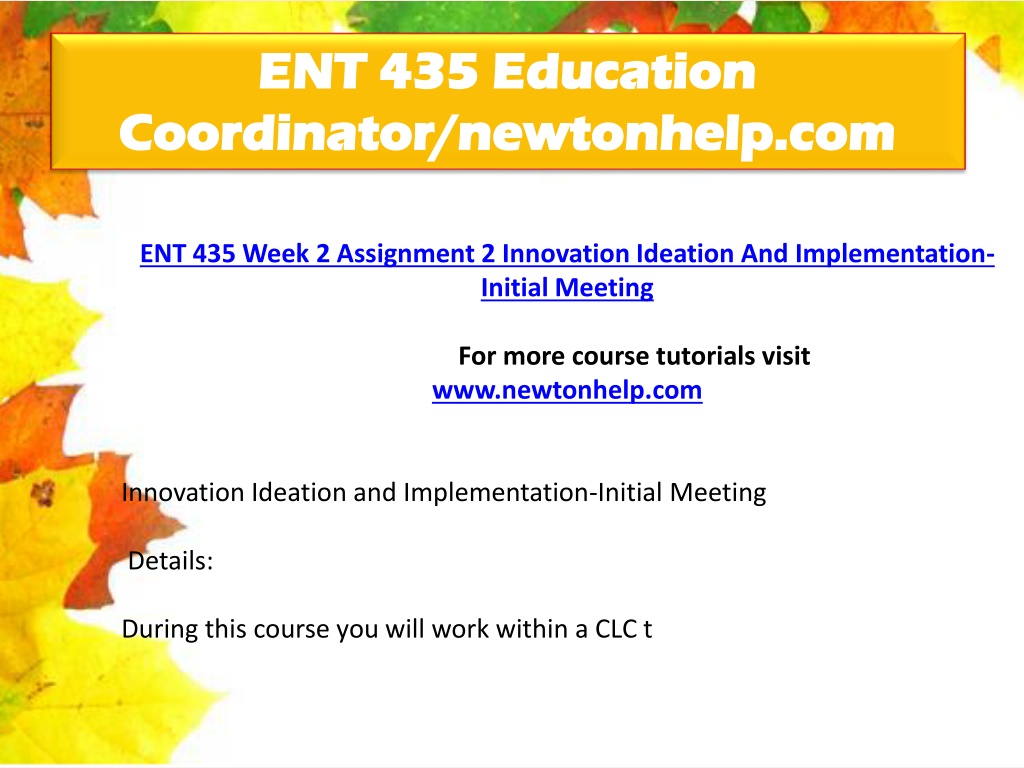 ENT 435 Education Coordinator/newtonhelp.com

ENT 435 Week 2 Assignment 2 Innovation Ideation And Implementation-Initial Meeting

For more course tutorials visit
www.newtonhelp.com

Innovation Ideation and Implementation-Initial Meeting

Details:

During this course you will work within a CLC t